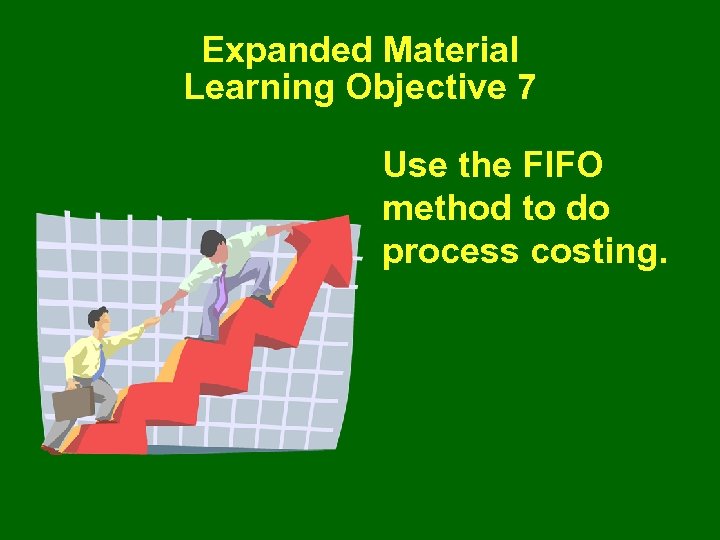 Expanded Material
Learning Objective 7

Use the FIFO method to do process costing.